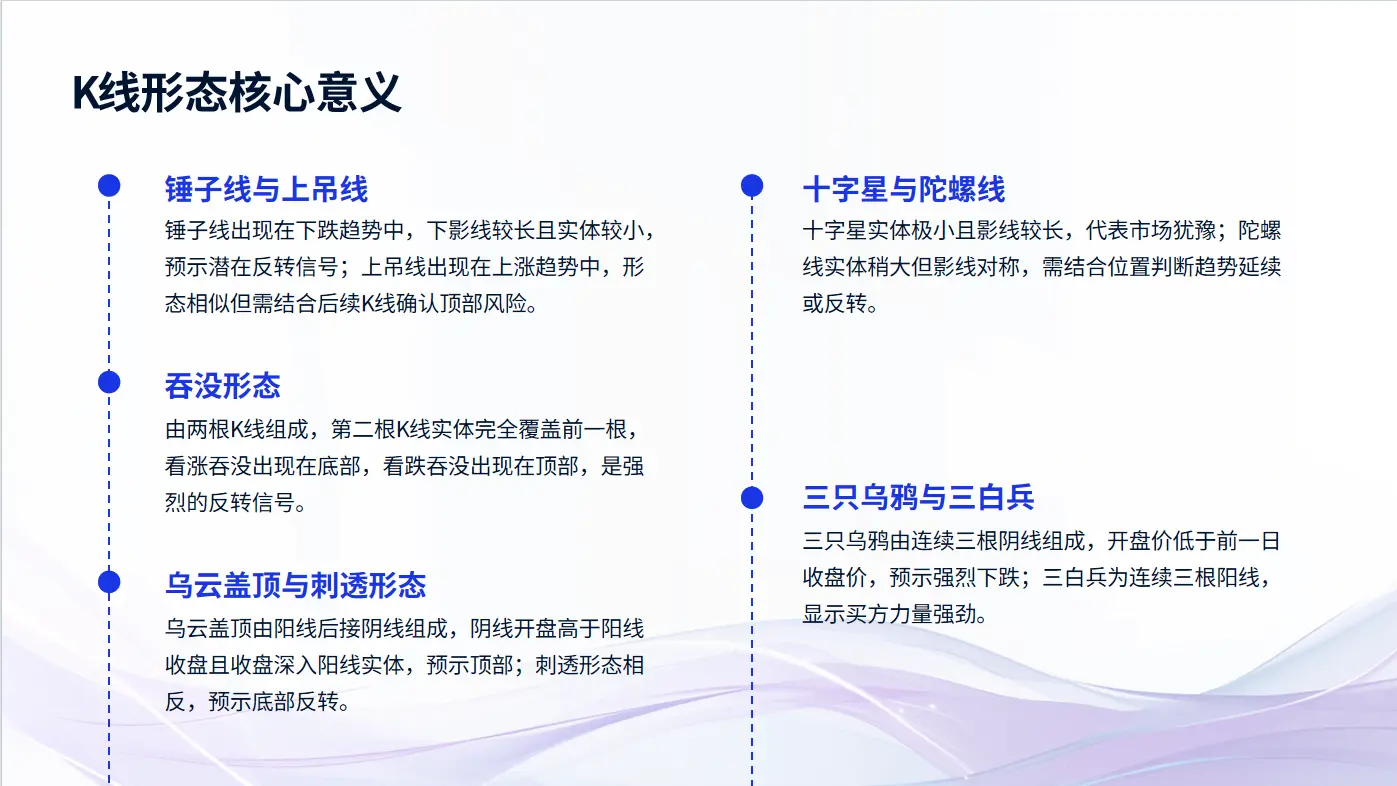 K线形态核心意义

锤子线与上吊线

锤子线出现在下跌趋势中，下影线较长且实体较小，预示潜在反转信号；上吊线出现在上涨趋势中，形态相似但需结合后续K线确认顶部风险。

吞没形态

由两根K线组成，第二根K线实体完全覆盖前一根，看涨吞没出现在底部，看跌吞没出现在顶部，是强烈的反转信号。

乌云盖顶与刺透形态

乌云盖顶由阳线后接阴线组成，阴线开盘高于阳线收盘且收盘深入阳线实体，预示顶部；刺透形态相反，预示底部反转。

十字星与陀螺线

十字星实体极小且影线较长，代表市场犹豫；陀螺线实体稍大但影线对称，需结合位置判断趋势延续或反转。

三只乌鸦与三白兵

三只乌鸦由连续三根阴线组成，开盘价低于前一日收盘价，预示强烈下跌；三白兵为连续三根阳线，显示买方力量强劲。